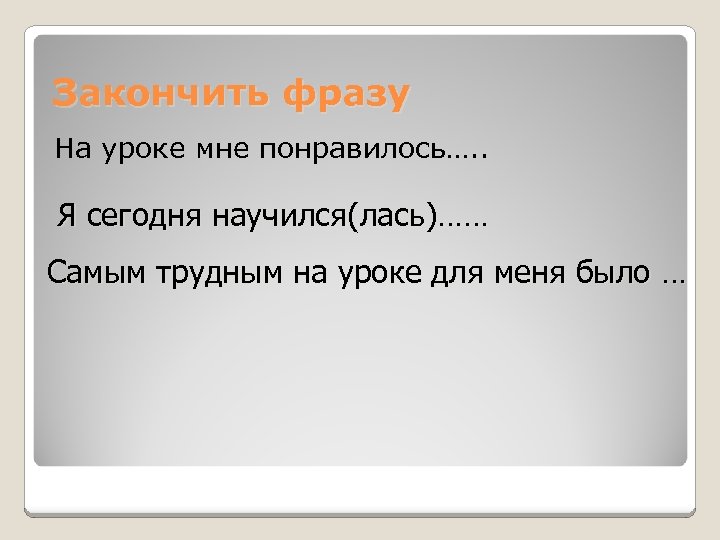 Закончить фразу

На уроке мне понравилось…..

Я сегодня научился(лась)……

Самым трудным на уроке для меня было …